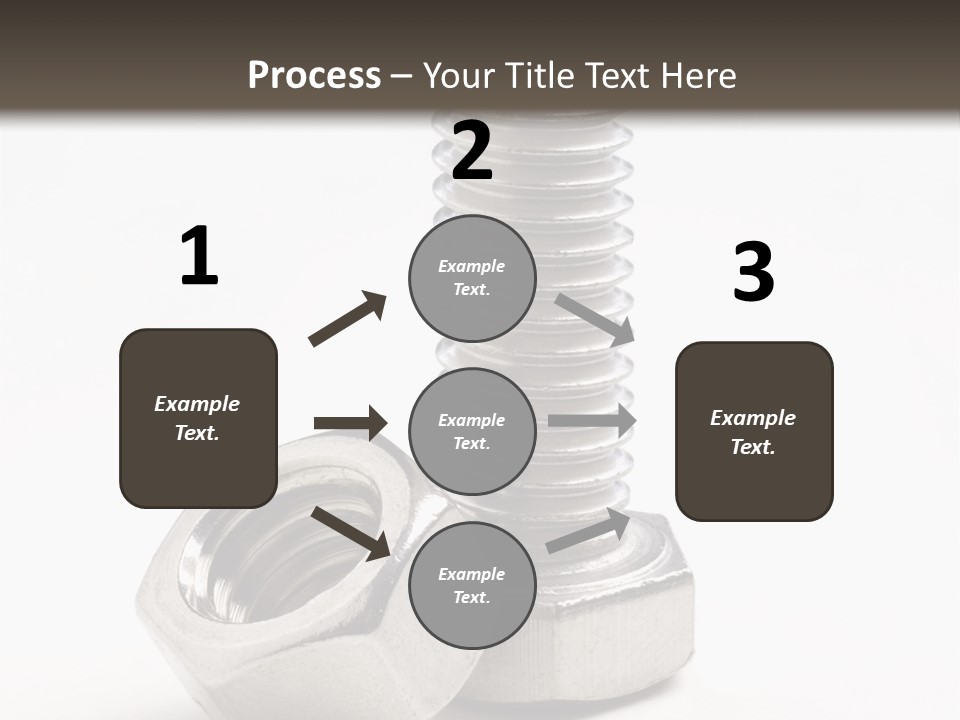 Process – Your Title Text Here

1

Example Text.

2

Example Text.

Example Text.

Example Text.

3

Example Text.